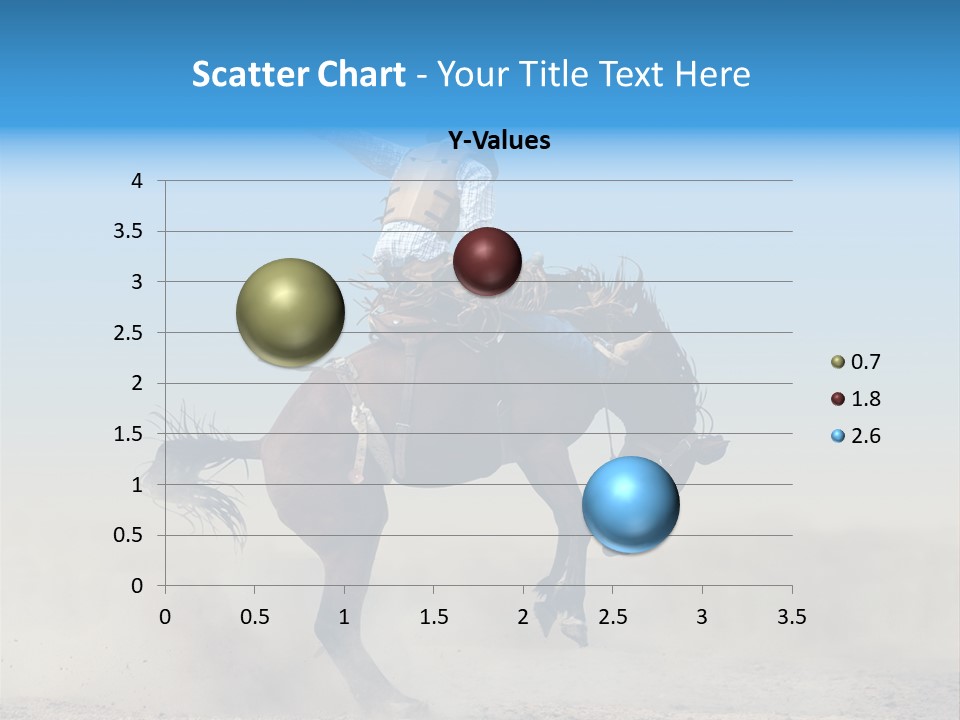 Scatter Chart - Your Title Text Here

Y-Values

4
3.5
3
2.5
2
1.5
1
0.5
0

0 0.5 1 1.5 2 2.5 3 3.5

0.7
1.8
2.6